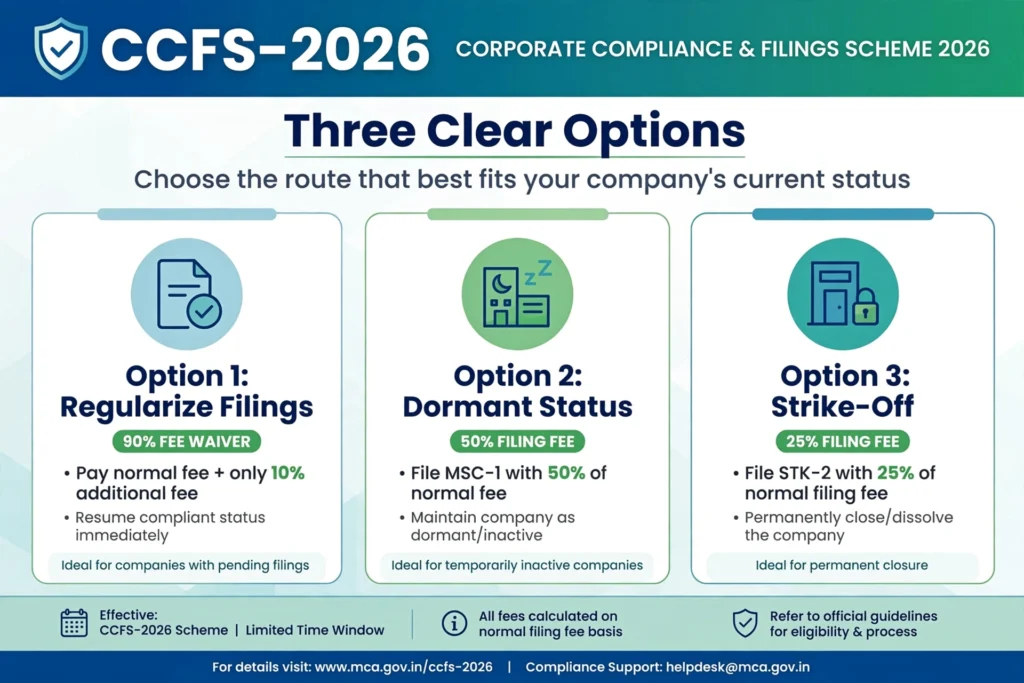 CCFS-2026

CORPORATE COMPLIANCE & FILINGS SCHEME 2026

Three Clear Options

Choose the route that best fits your company's current status

Option 1: Regularize Filings

90% FEE WAIVER

• Pay normal fee + only 10% additional fee

• Resume compliant status immediately

Ideal for companies with pending filings

Option 2: Dormant Status

50% FILING FEE

• File MSC-1 with 50% of normal fee

• Maintain company as dormant/inactive

Ideal for temporarily inactive companies

Option 3: Strike-Off

25% FILING FEE

• File STK-2 with 25% of normal filing fee

• Permanently close/dissolve the company

Ideal for permanent closure

Effective: CCFS-2026 Scheme | Limited Time Window

All fees calculated on normal filing fee basis

Refer to official guidelines for eligibility & process

For details visit: www.mca.gov.in/ccfs-2026 | Compliance Support: helpdesk@mca.gov.in